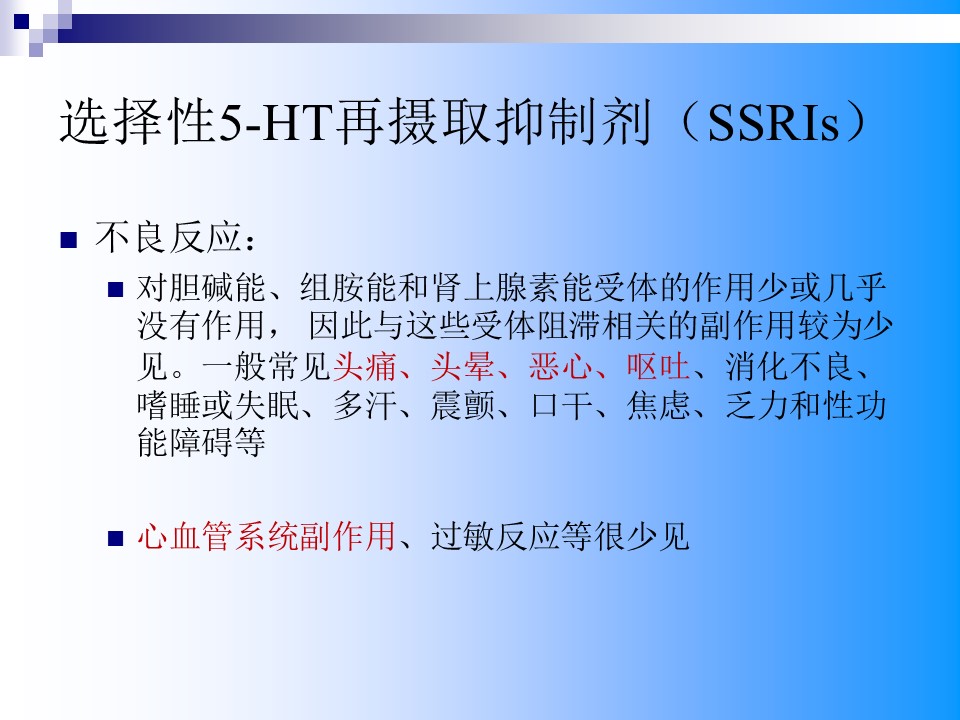 选择性5-HT再摄取抑制剂（SSRIs）

不良反应：

对胆碱能、组胺能和肾上腺素能受体的作用少或几乎没有作用， 因此与这些受体阻滞相关的副作用较为少见。一般常见头痛、头晕、恶心、呕吐、消化不良、嗜睡或失眠、多汗、震颤、口干、焦虑、乏力和性功能障碍等

心血管系统副作用、过敏反应等很少见